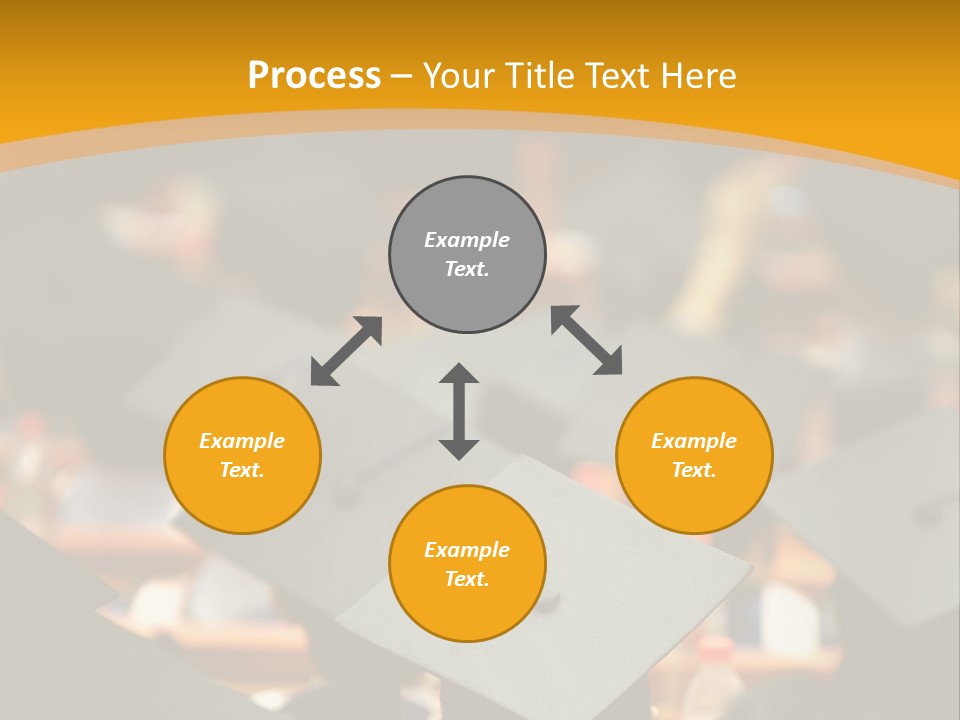 Process – Your Title Text Here

Example Text.

Example Text.

Example Text.

Example Text.